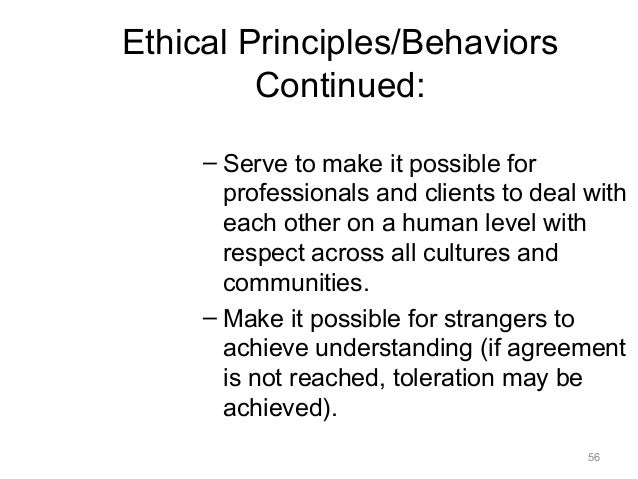 Ethical Principles/Behaviors Continued:

– Serve to make it possible for professionals and clients to deal with each other on a human level with respect across all cultures and communities.

– Make it possible for strangers to achieve understanding (if agreement is not reached, toleration may be achieved).

56